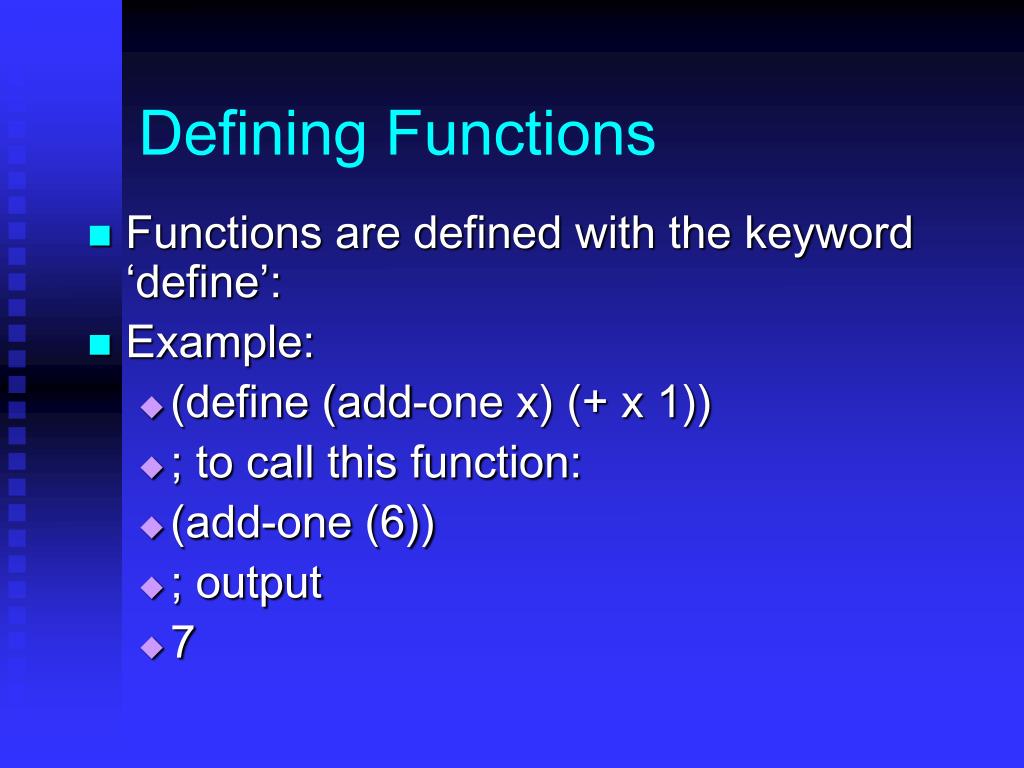 Defining Functions

Functions are defined with the keyword ‘define’:

Example:

(define (add-one x) (+ x 1))

; to call this function:

(add-one (6))

; output

7